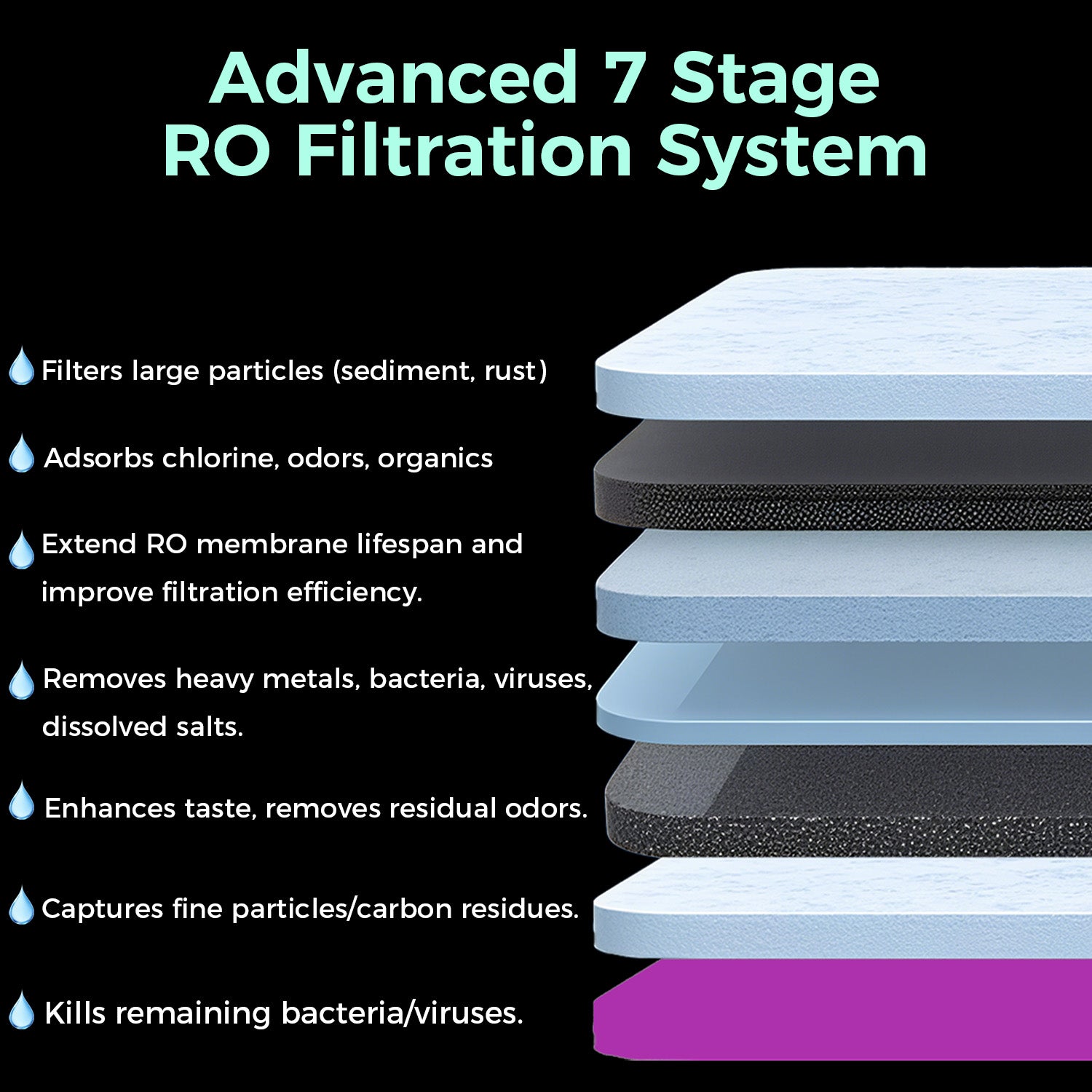 Advanced 7 Stage
RO Filtration System

Filters large particles (sediment, rust)

Adsorbs chlorine, odors, organics

Extend RO membrane lifespan and improve filtration efficiency.

Removes heavy metals, bacteria, viruses, dissolved salts.

Enhances taste, removes residual odors.

Captures fine particles/carbon residues.

Kills remaining bacteria/viruses.